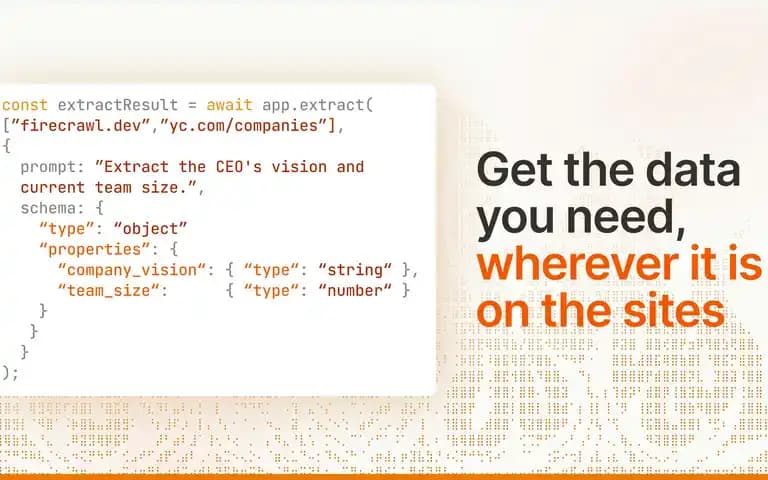 const extractResult = await app.extract(
["firecrawl.dev","yc.com/companies"],
{
  prompt: "Extract the CEO's vision and current team size.",
  schema: {
    "type": "object"
    "properties": {
      "company_vision": { "type": "string" },
      "team_size":      { "type": "number" }
    }
  }
}
);

Get the data you need, wherever it is on the sites